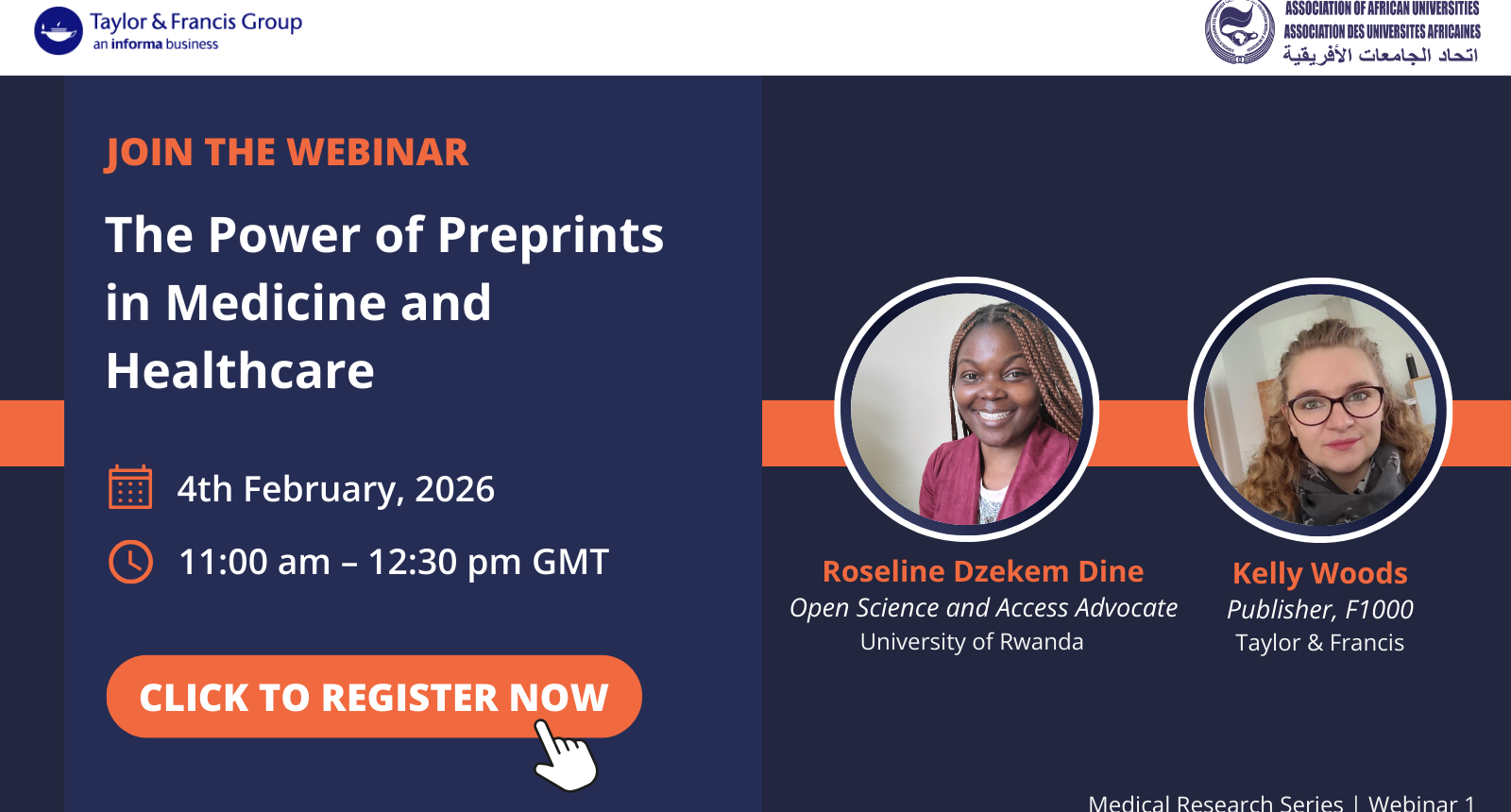 Taylor & Francis Group
an informa business

ASSOCIATION OF AFRICAN UNIVERSITIES
ASSOCIATION DES UNIVERSITES AFRICAINES
اتحاد الجامعات الأفريقية

JOIN THE WEBINAR

The Power of Preprints in Medicine and Healthcare

4th February, 2026

11:00 am – 12:30 pm GMT

CLICK TO REGISTER NOW

Roseline Dzekem Dine
Open Science and Access Advocate
University of Rwanda

Kelly Woods
Publisher, F1000
Taylor & Francis

Medical Research Series | Webinar 1